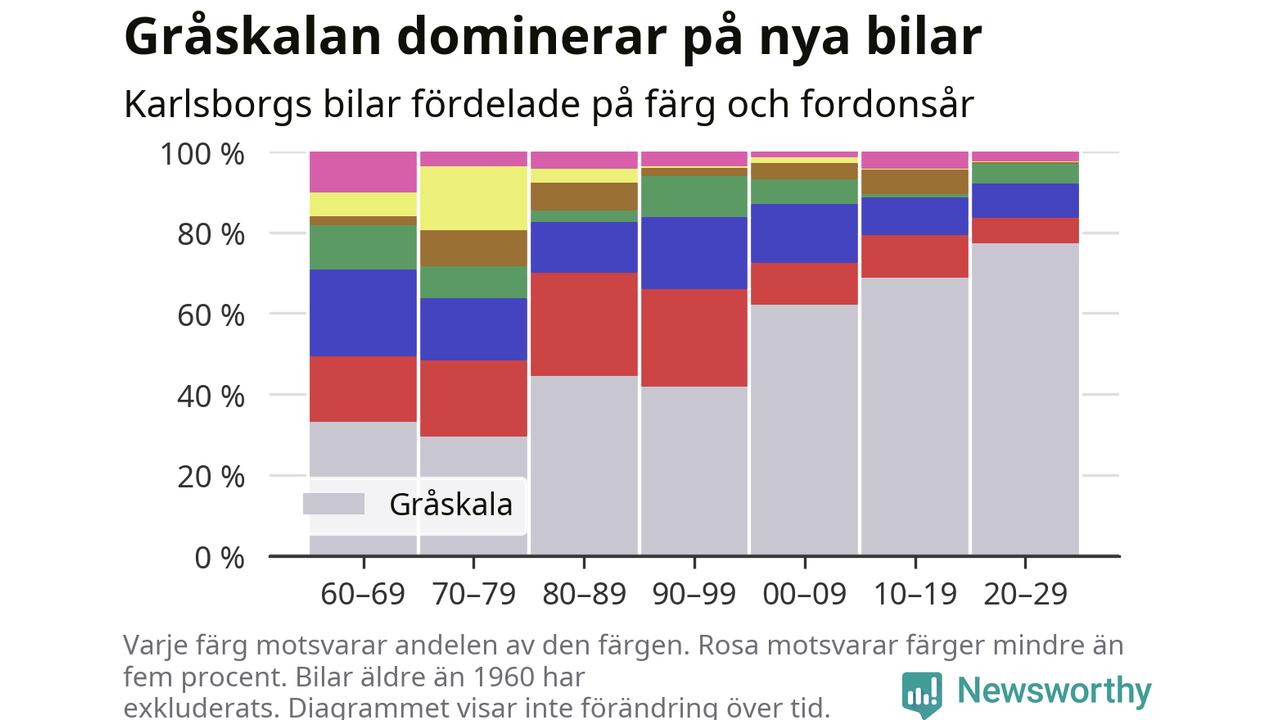 Gråskalan dominerar på nya bilar

Karlsborgs bilar fördelade på färg och fordonsår

100 %
80 %
60 %
40 %
20 %
0 %

Gråskala

60–69
70–79
80–89
90–99
00–09
10–19
20–29

Varje färg motsvarar andelen av den färgen. Rosa motsvarar färger mindre än fem procent. Bilar äldre än 1960 har exkluderats. Diagrammet visar inte förändring över tid.

Newsworthy